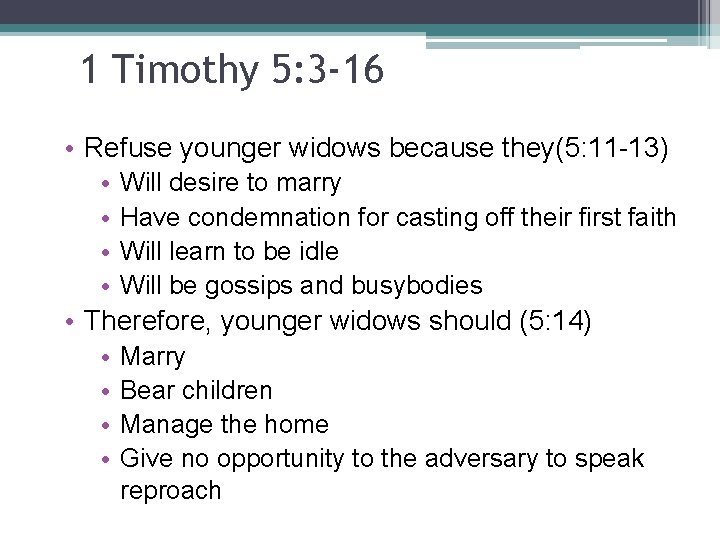 1 Timothy 5:3-16

• Refuse younger widows because they(5:11-13)
• Will desire to marry
• Have condemnation for casting off their first faith
• Will learn to be idle
• Will be gossips and busybodies
• Therefore, younger widows should (5:14)
• Marry
• Bear children
• Manage the home
• Give no opportunity to the adversary to speak reproach